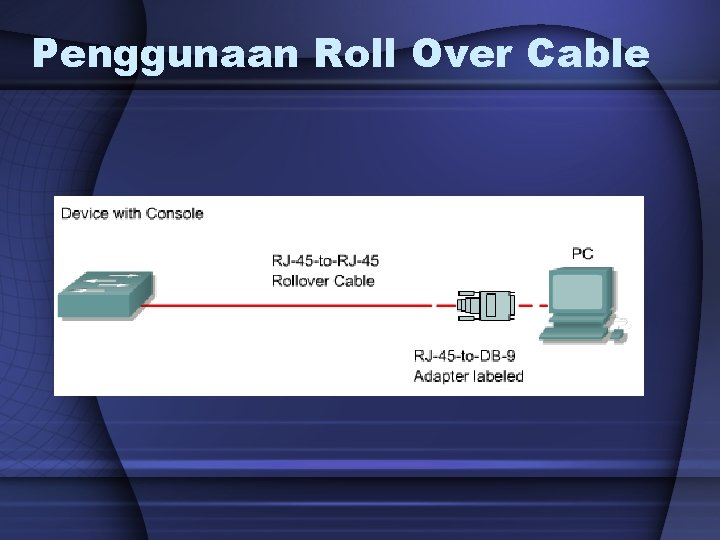 Penggunaan Roll Over Cable

Device with Console

RJ-45-to-RJ-45
Rollover Cable

PC

RJ-45-to-DB-9
Adapter labeled